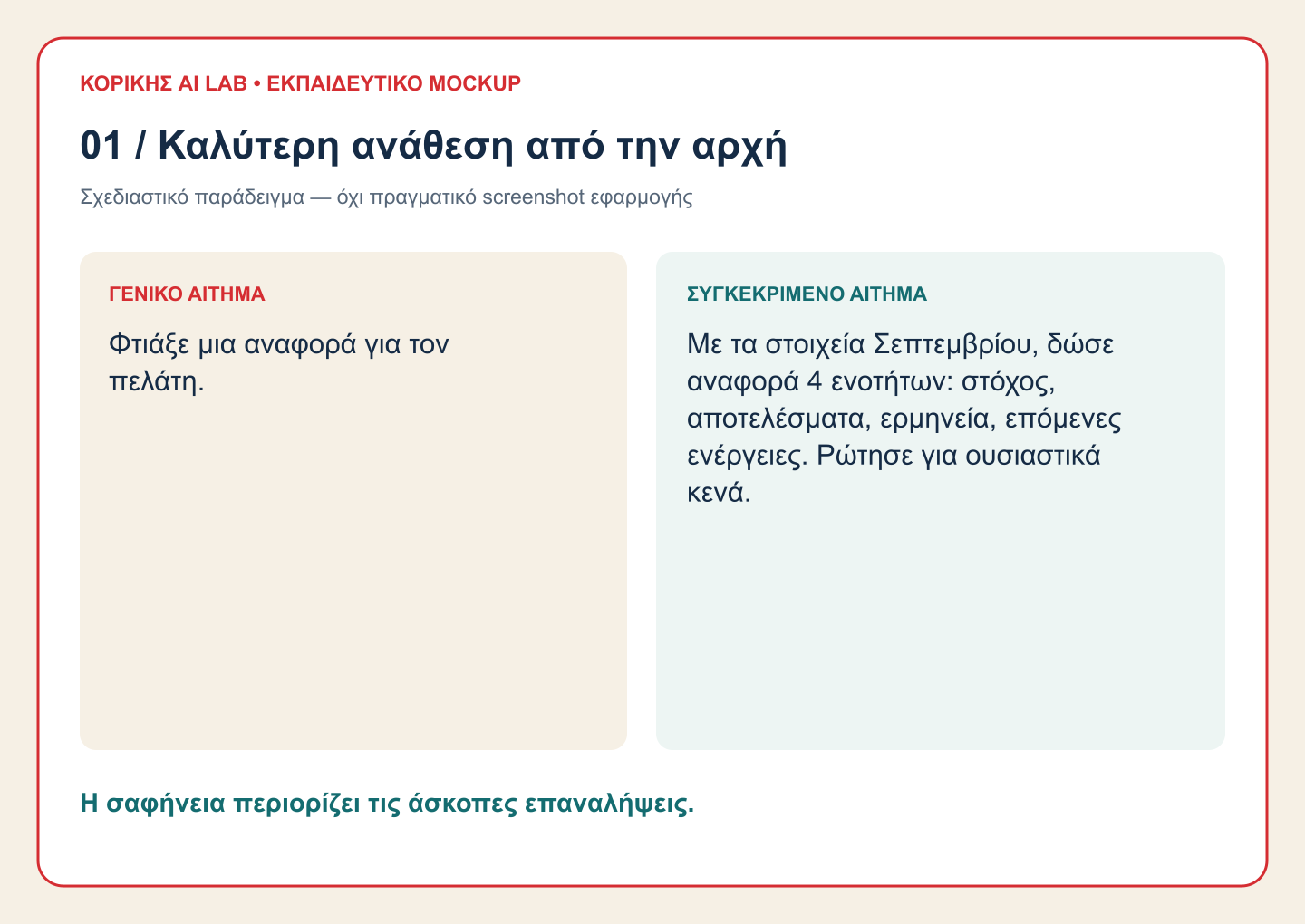 ΚΟΡΙΚΗΣ AI LAB • ΕΚΠΑΙΔΕΥΤΙΚΟ MOCKUP

01 / Καλύτερη ανάθεση από την αρχή

Σχεδιαστικό παράδειγμα — όχι πραγματικό screenshot εφαρμογής

ΓΕΝΙΚΟ ΑΙΤΗΜΑ

Φτιάξε μια αναφορά για τον πελάτη.

ΣΥΓΚΕΚΡΙΜΕΝΟ ΑΙΤΗΜΑ

Με τα στοιχεία Σεπτεμβρίου, δώσε αναφορά 4 ενοτήτων: στόχος, αποτελέσματα, ερμηνεία, επόμενες ενέργειες. Ρώτησε για ουσιαστικά κενά.

Η σαφήνεια περιορίζει τις άσκοπες επαναλήψεις.